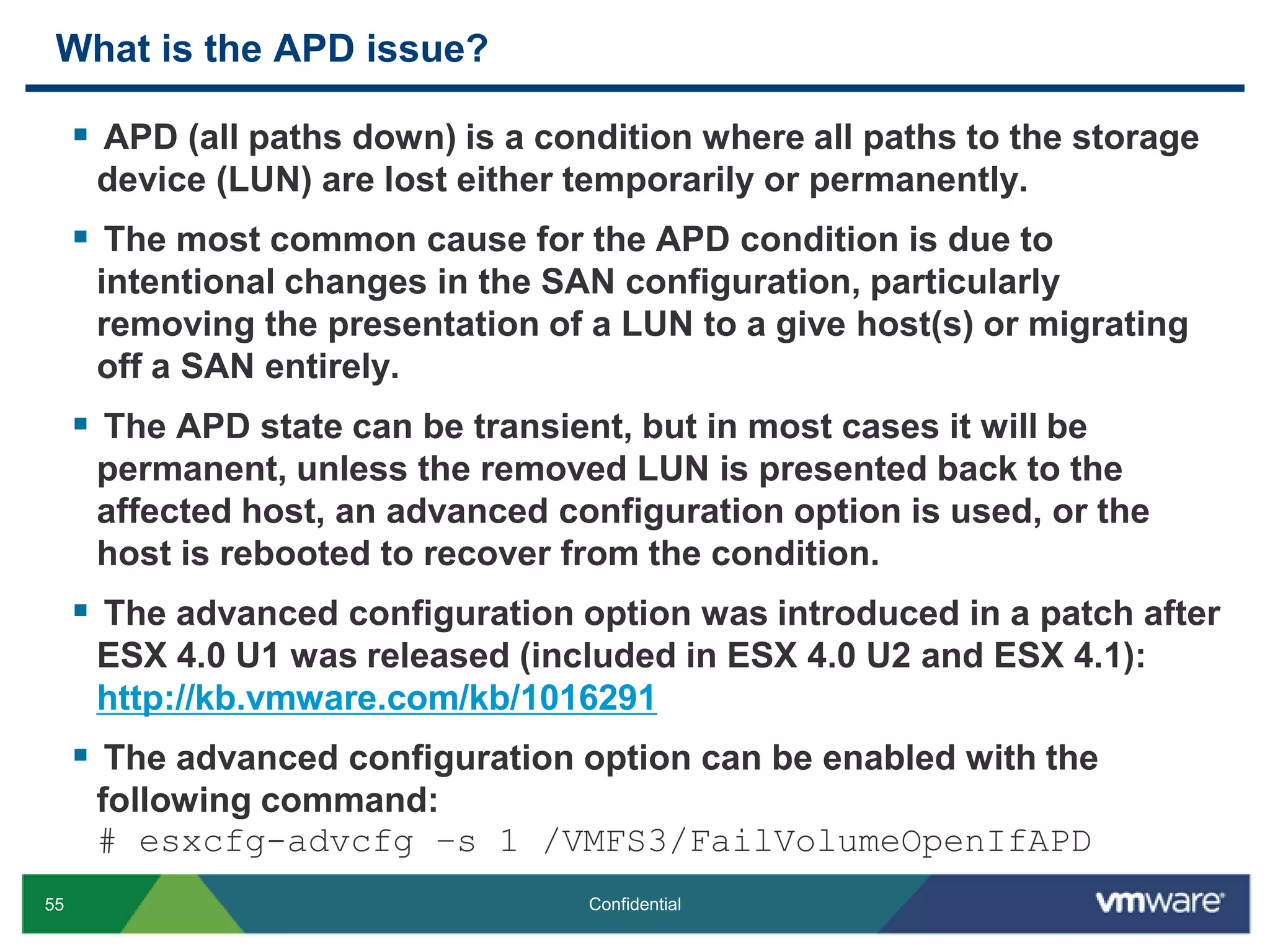 What is the APD issue?

▪ APD (all paths down) is a condition where all paths to the storage device (LUN) are lost either temporarily or permanently.

▪ The most common cause for the APD condition is due to intentional changes in the SAN configuration, particularly removing the presentation of a LUN to a give host(s) or migrating off a SAN entirely.

▪ The APD state can be transient, but in most cases it will be permanent, unless the removed LUN is presented back to the affected host, an advanced configuration option is used, or the host is rebooted to recover from the condition.

▪ The advanced configuration option was introduced in a patch after ESX 4.0 U1 was released (included in ESX 4.0 U2 and ESX 4.1): http://kb.vmware.com/kb/1016291

▪ The advanced configuration option can be enabled with the following command:
# esxcfg-advcfg -s 1 /VMFS3/FailVolumeOpenIfAPD

55 Confidential vmware